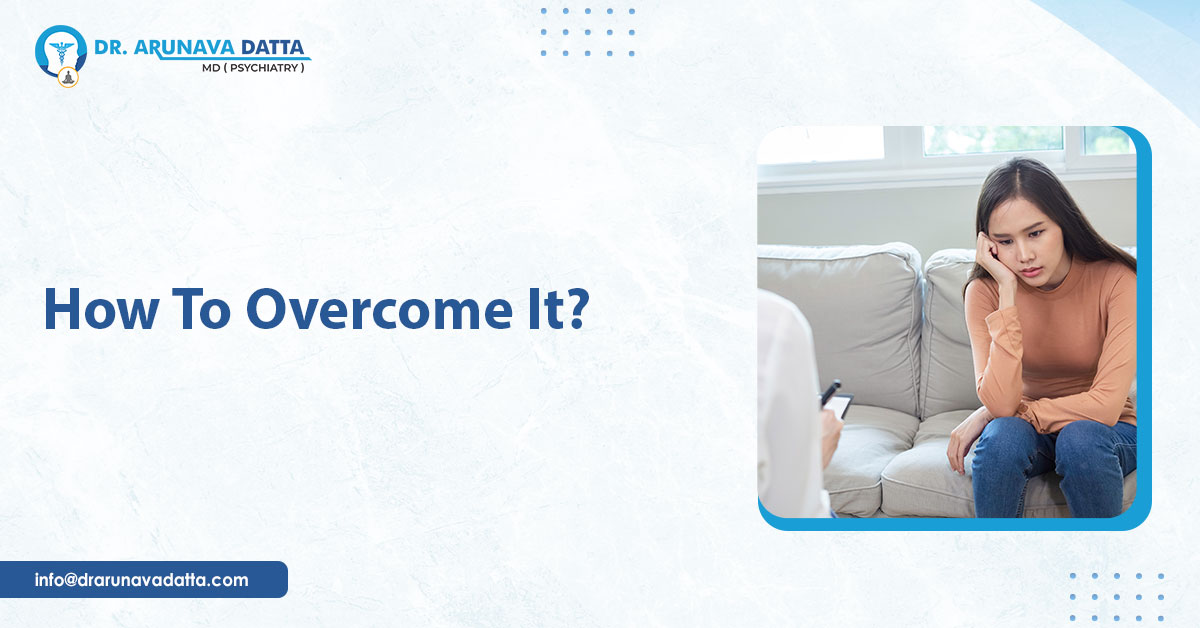 DR. ARUNAVA DATTA
MD ( PSYCHIATRY )

How To Overcome It?

info@drarunavadatta.com